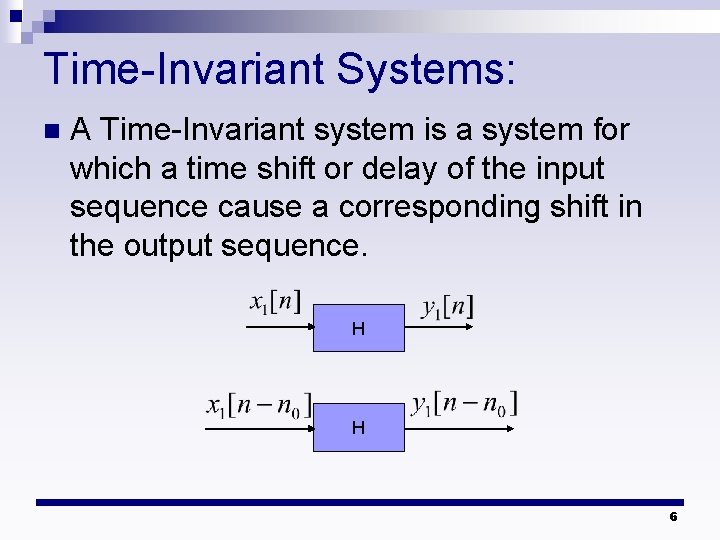 Time-Invariant Systems:

A Time-Invariant system is a system for which a time shift or delay of the input sequence cause a corresponding shift in the output sequence.

$x_1[n]$ H $y_1[n]$

$x_1[n-n_0]$ H $y_1[n-n_0]$

6